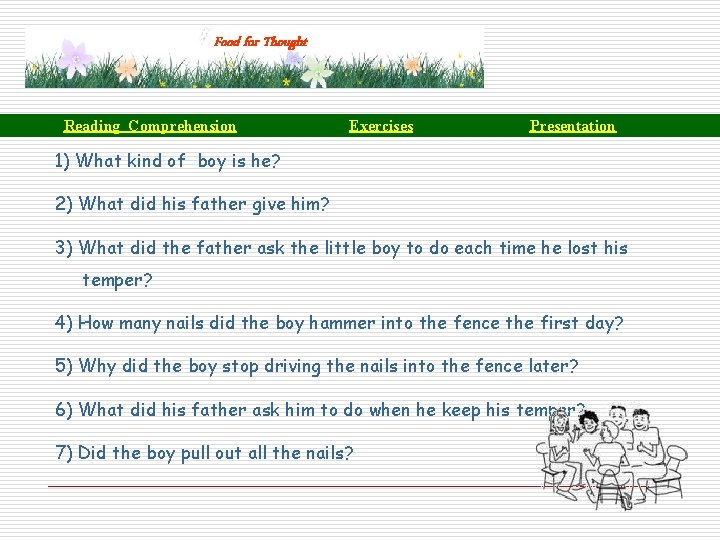 Food for Thought

Reading Comprehension Exercises Presentation

1) What kind of boy is he?

2) What did his father give him?

3) What did the father ask the little boy to do each time he lost his temper?

4) How many nails did the boy hammer into the fence the first day?

5) Why did the boy stop driving the nails into the fence later?

6) What did his father ask him to do when he keep his temper?

7) Did the boy pull out all the nails?